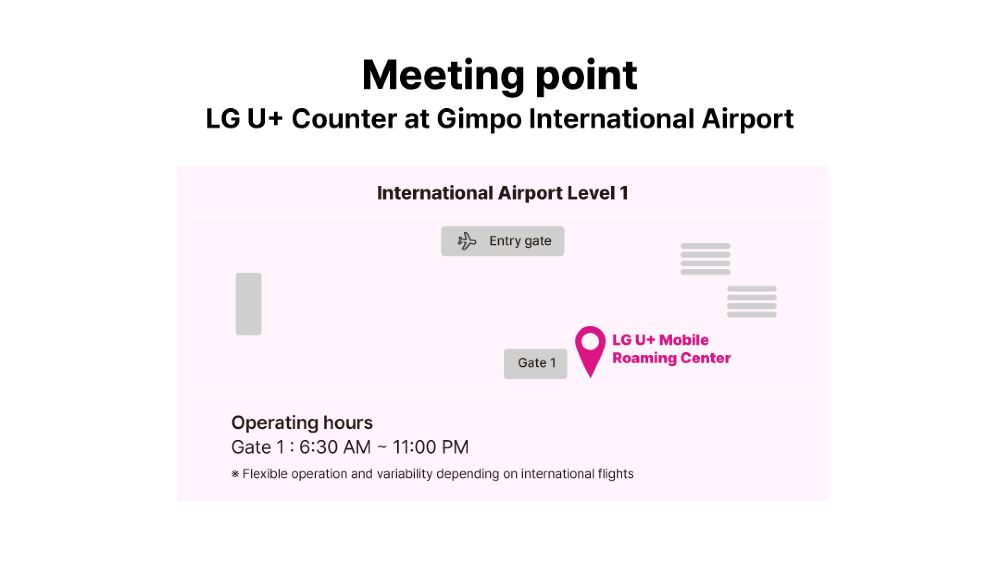 Meeting point
LG U+ Counter at Gimpo International Airport

International Airport Level 1

Entry gate

Gate 1

LG U+ Mobile Roaming Center

Operating hours
Gate 1 : 6:30 AM ~ 11:00 PM
※ Flexible operation and variability depending on international flights